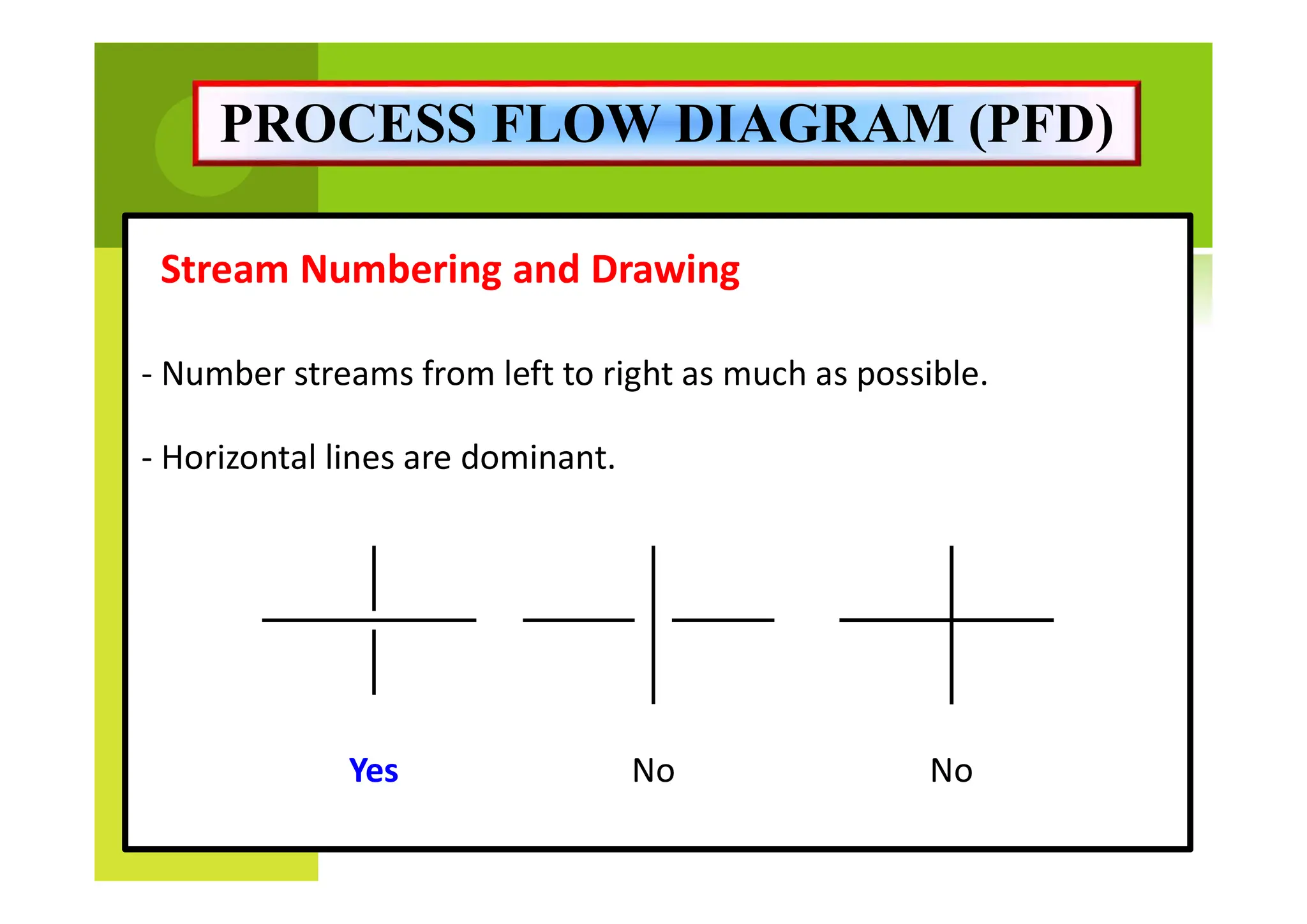 PROCESS FLOW DIAGRAM (PFD)

Stream Numbering and Drawing

- Number streams from left to right as much as possible.

- Horizontal lines are dominant.

Yes

No

No